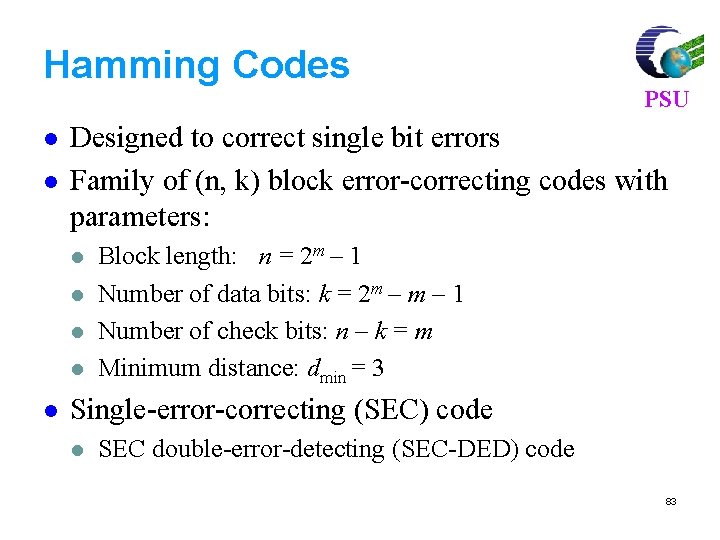 Hamming Codes

PSU

- Designed to correct single bit errors
- Family of (n, k) block error-correcting codes with parameters:
  - Block length: $n = 2^m - 1$
  - Number of data bits: $k = 2^m - m - 1$
  - Number of check bits: $n - k = m$
  - Minimum distance: $d_{\min} = 3$
- Single-error-correcting (SEC) code
  - SEC double-error-detecting (SEC-DED) code

83